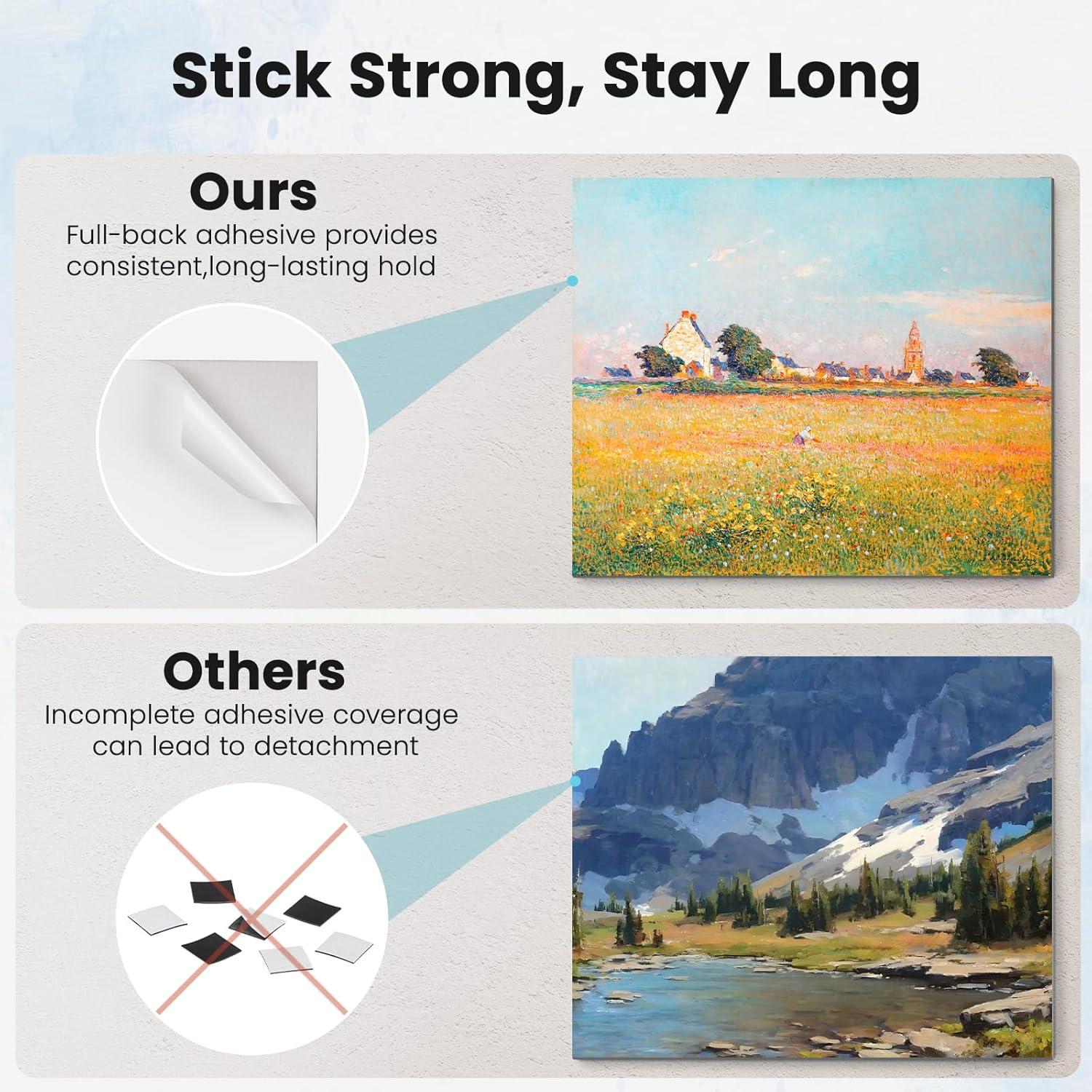 Stick Strong, Stay Long

Ours
Full-back adhesive provides consistent,long-lasting hold

Others
Incomplete adhesive coverage can lead to detachment